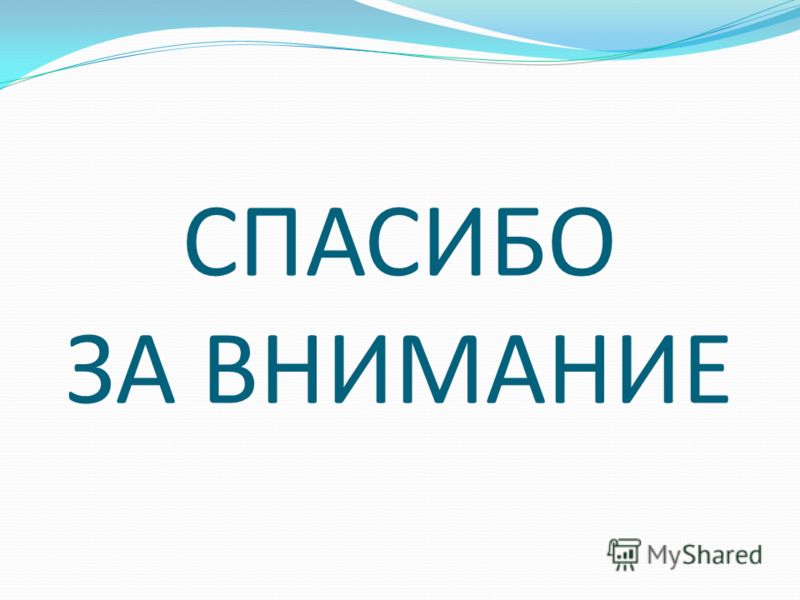 СПАСИБО
ЗА ВНИМАНИЕ

MyShared